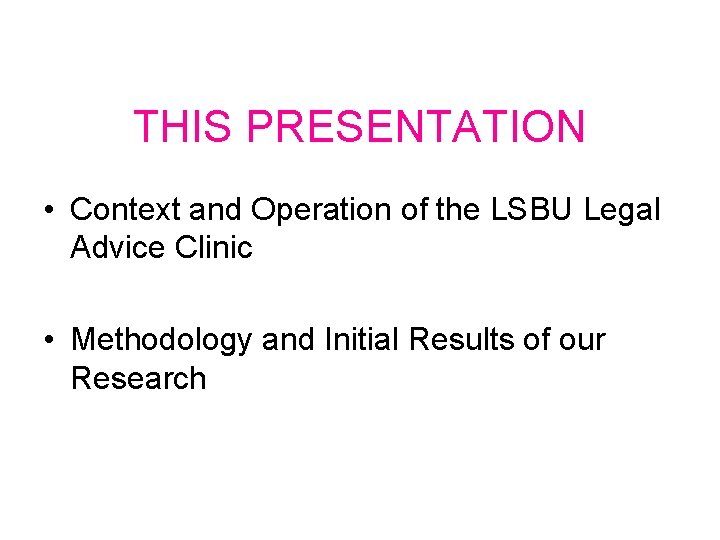 THIS PRESENTATION

• Context and Operation of the LSBU Legal Advice Clinic

• Methodology and Initial Results of our Research